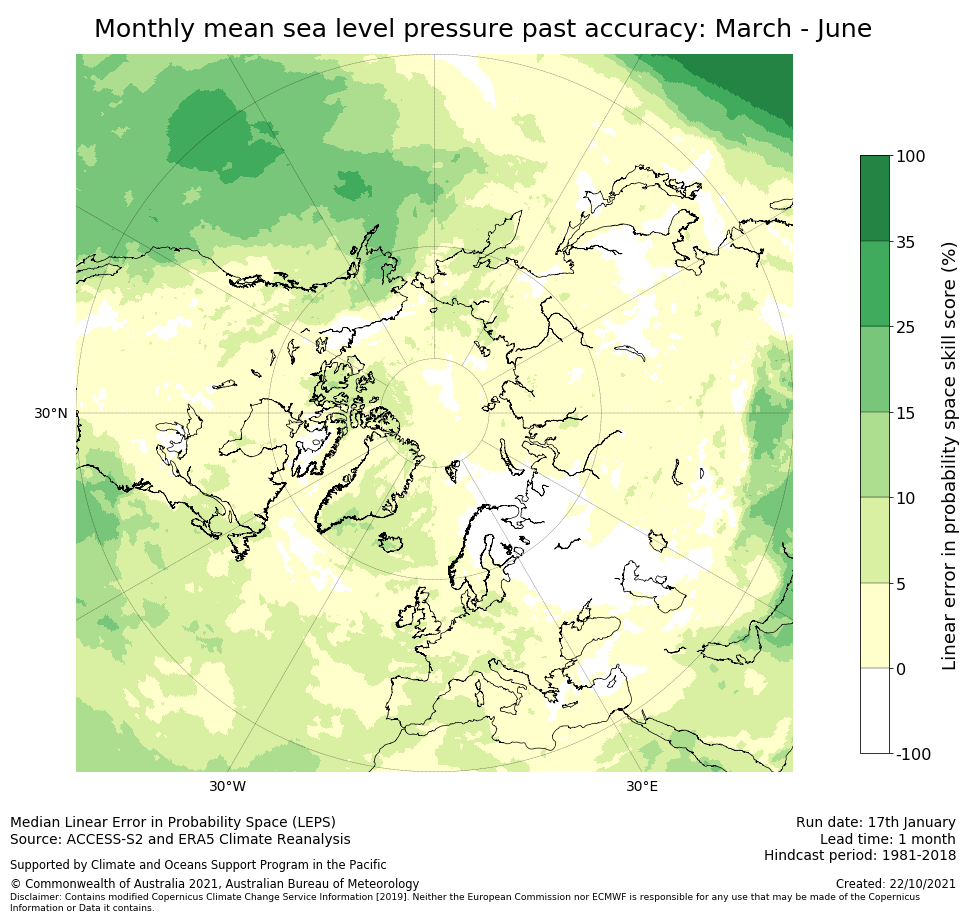 Monthly mean sea level pressure past accuracy: March - June

30°N

30°W

30°E

100
35
25
15
10
5
0
-100

Linear error in probability space skill score (%)

Median Linear Error in Probability Space (LEPS)
Source: ACCESS-S2 and ERA5 Climate Reanalysis

Supported by Climate and Oceans Support Program in the Pacific

© Commonwealth of Australia 2021, Australian Bureau of Meteorology

Disclaimer: Contains modified Copernicus Climate Change Service Information [2019]. Neither the European Commission nor ECMWF is responsible for any use that may be made of the Copernicus Information or Data it contains.

Run date: 17th January
Lead time: 1 month
Hindcast period: 1981-2018

Created: 22/10/2021